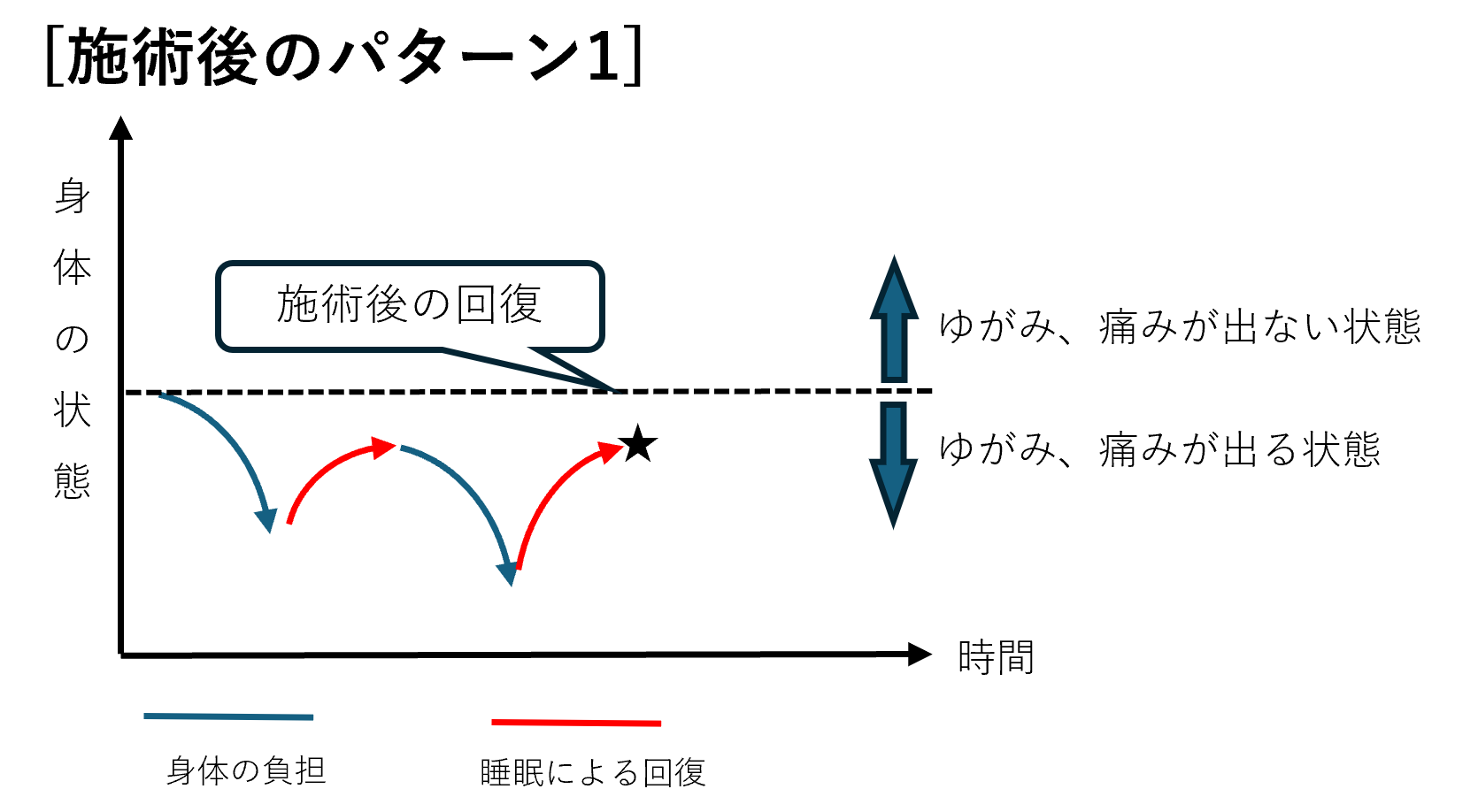 [施術後のパターン1]

身体の状態

施術後の回復

ゆがみ、痛みが出ない状態

ゆがみ、痛みが出る状態

★

時間

身体の負担

睡眠による回復